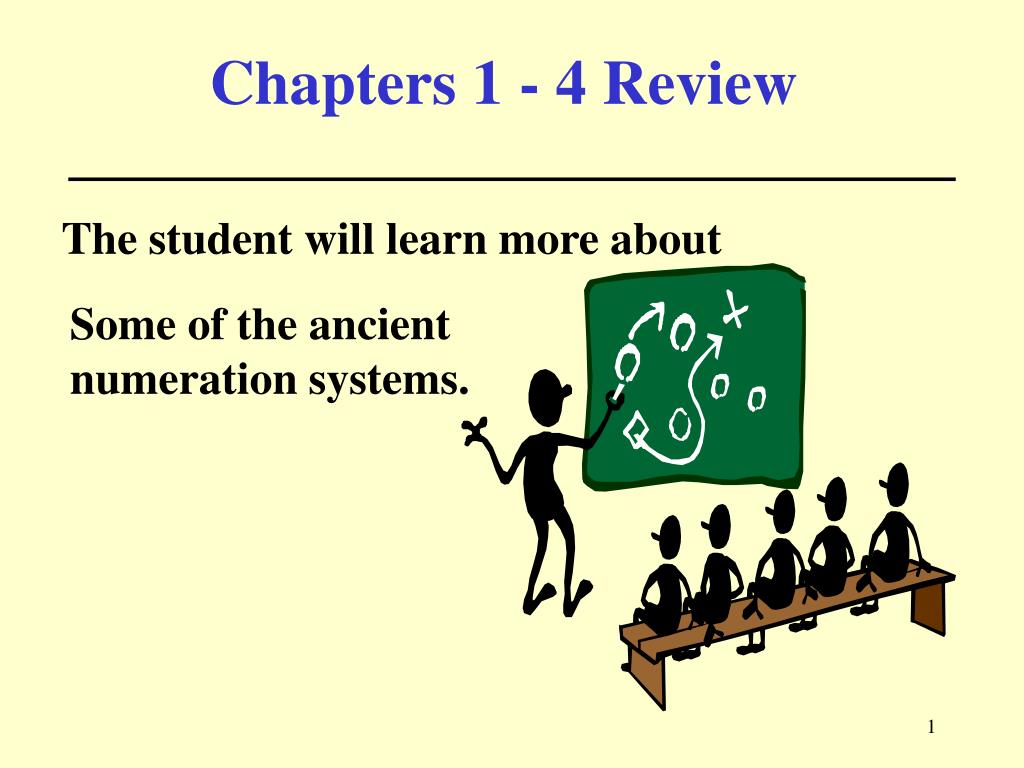 Chapters 1 - 4 Review

The student will learn more about

Some of the ancient numeration systems.

1